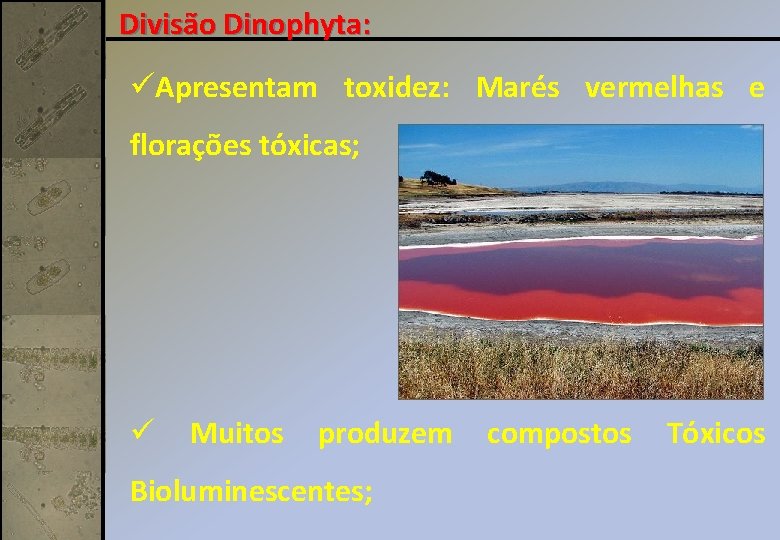 Divisão Dinophyta:

✓Apresentam toxidez: Marés vermelhas e florações tóxicas;

✓ Muitos produzem compostos Tóxicos Bioluminescentes;